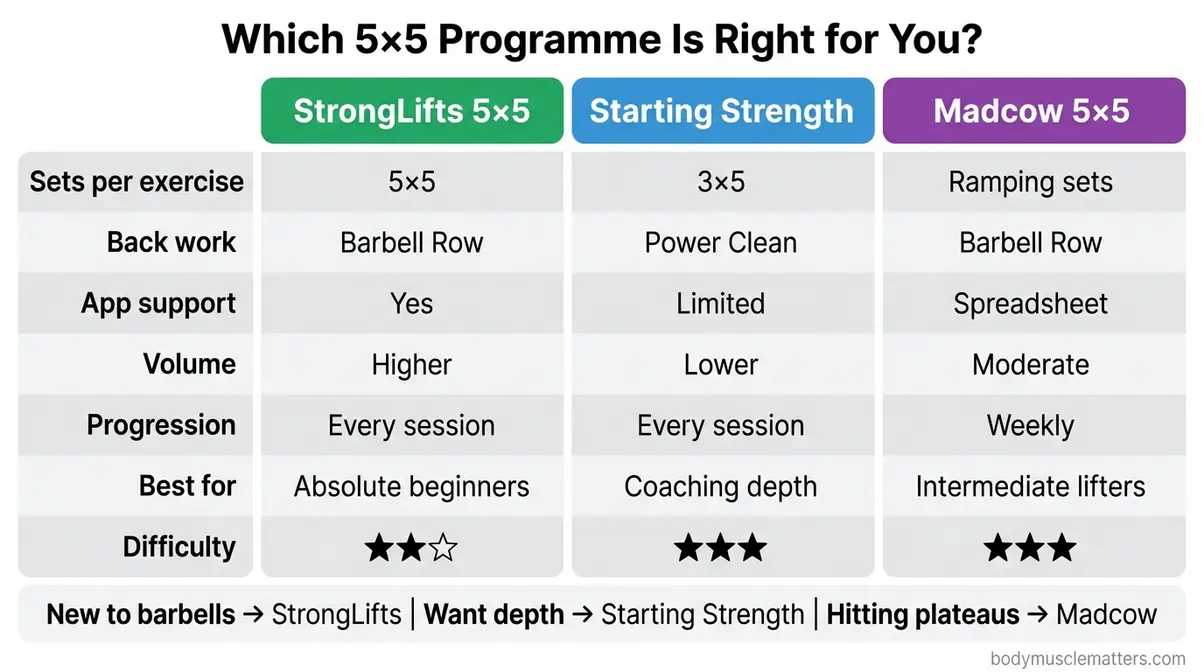 Which 5×5 Programme Is Right for You?

| | StrongLifts 5×5 | Starting Strength | Madcow 5×5 |
|---|---|---|---|
| Sets per exercise | 5×5 | 3×5 | Ramping sets |
| Back work | Barbell Row | Power Clean | Barbell Row |
| App support | Yes | Limited | Spreadsheet |
| Volume | Higher | Lower | Moderate |
| Progression | Every session | Every session | Weekly |
| Best for | Absolute beginners | Coaching depth | Intermediate lifters |
| Difficulty | ★★☆ | ★★★ | ★★★ |

New to barbells → StrongLifts | Want depth → Starting Strength | Hitting plateaus → Madcow

bodymusclematters.com